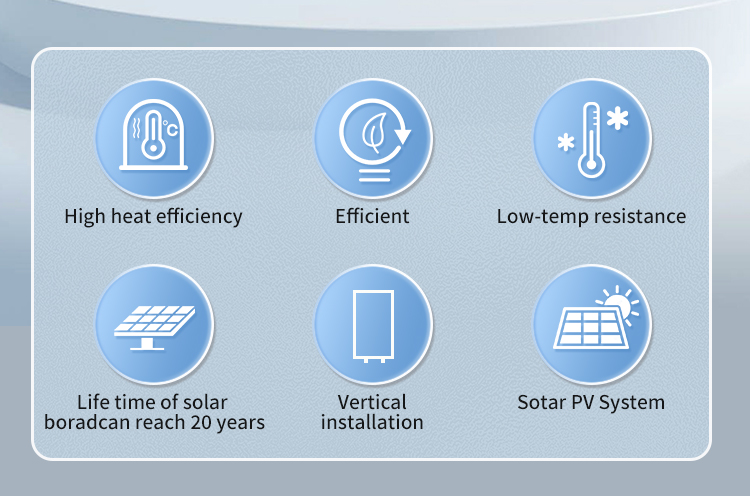 °C

High heat efficiency

Efficient

Low-temp resistance

Life time of solar boradcan reach 20 years

Vertical installation

Sotar PV System